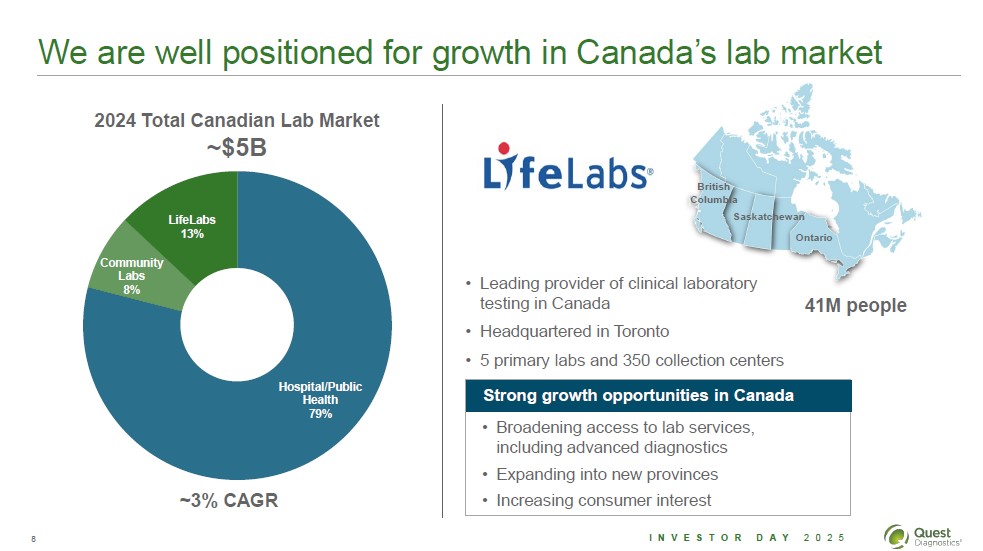 We are well positioned for growth in Canada's lab market

2024 Total Canadian Lab Market
~$5B

LifeLabs
13%

Community Labs
8%

Hospital/Public Health
79%

~3% CAGR

LifeLabs®

British Columbia
Saskatchewan
Ontario

41M people

• Leading provider of clinical laboratory testing in Canada
• Headquartered in Toronto
• 5 primary labs and 350 collection centers

Strong growth opportunities in Canada
• Broadening access to lab services, including advanced diagnostics
• Expanding into new provinces
• Increasing consumer interest

8

INVESTOR DAY 2025

Quest Diagnostics®